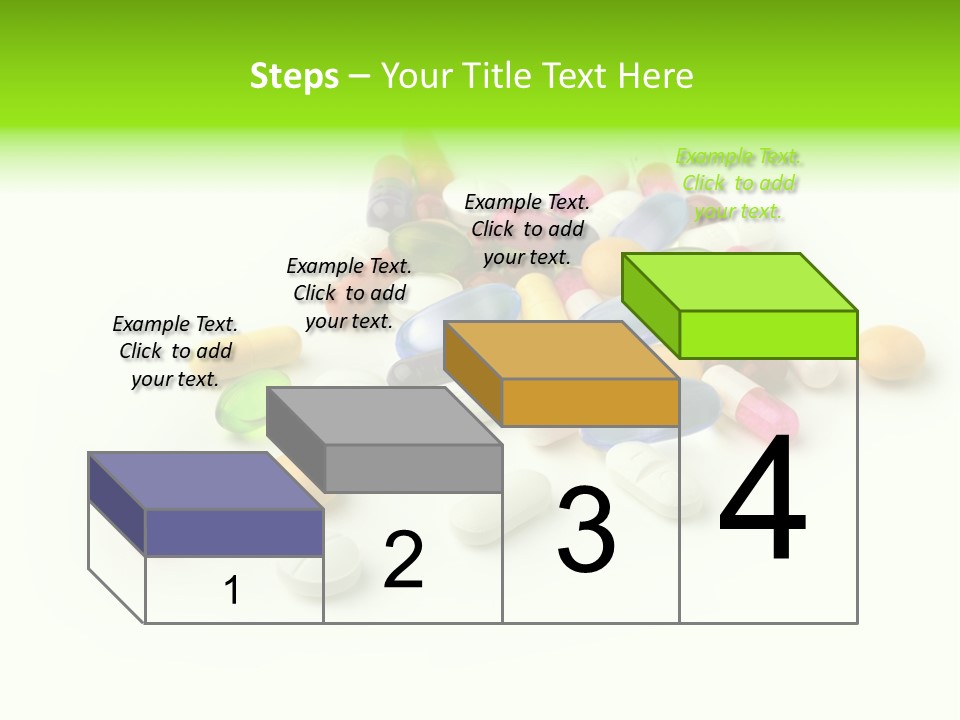 Steps – Your Title Text Here

Example Text. Click to add your text.

Example Text. Click to add your text.

Example Text. Click to add your text.

Example Text. Click to add your text.

1

2

3

4